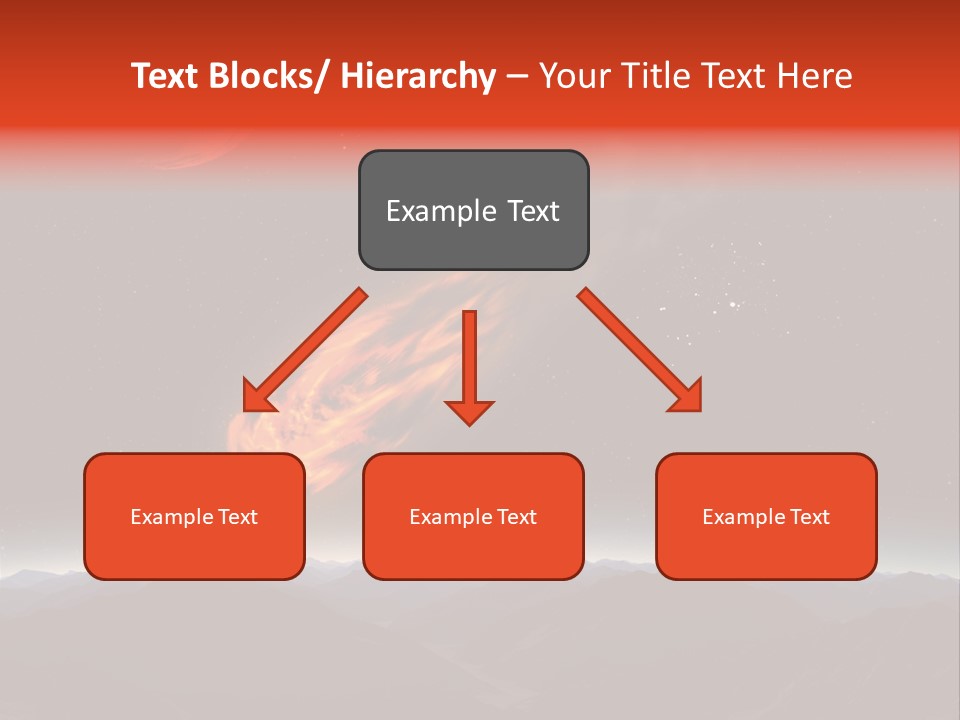 Text Blocks/ Hierarchy – Your Title Text Here

Example Text

Example Text

Example Text

Example Text